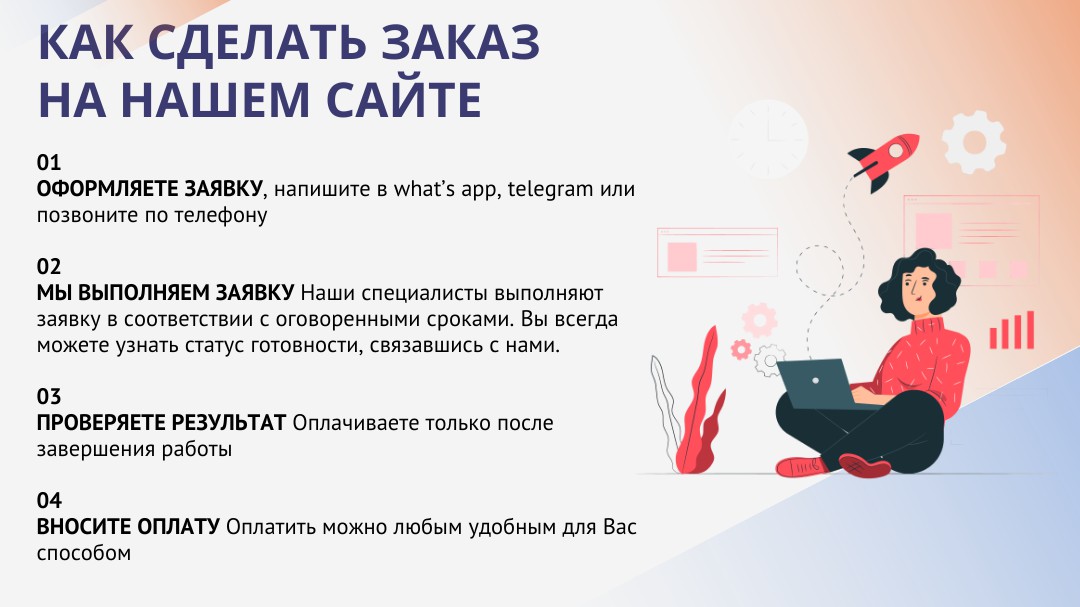 КАК СДЕЛАТЬ ЗАКАЗ НА НАШЕМ САЙТЕ

01
ОФОРМЛЯЕТЕ ЗАЯВКУ, напишите в what's app, telegram или позвоните по телефону

02
МЫ ВЫПОЛНЯЕМ ЗАЯВКУ Наши специалисты выполняют заявку в соответствии с оговоренными сроками. Вы всегда можете узнать статус готовности, связавшись с нами.

03
ПРОВЕРЯЕТЕ РЕЗУЛЬТАТ Оплачиваете только после завершения работы

04
ВНОСИТЕ ОПЛАТУ Оплатить можно любым удобным для Вас способом